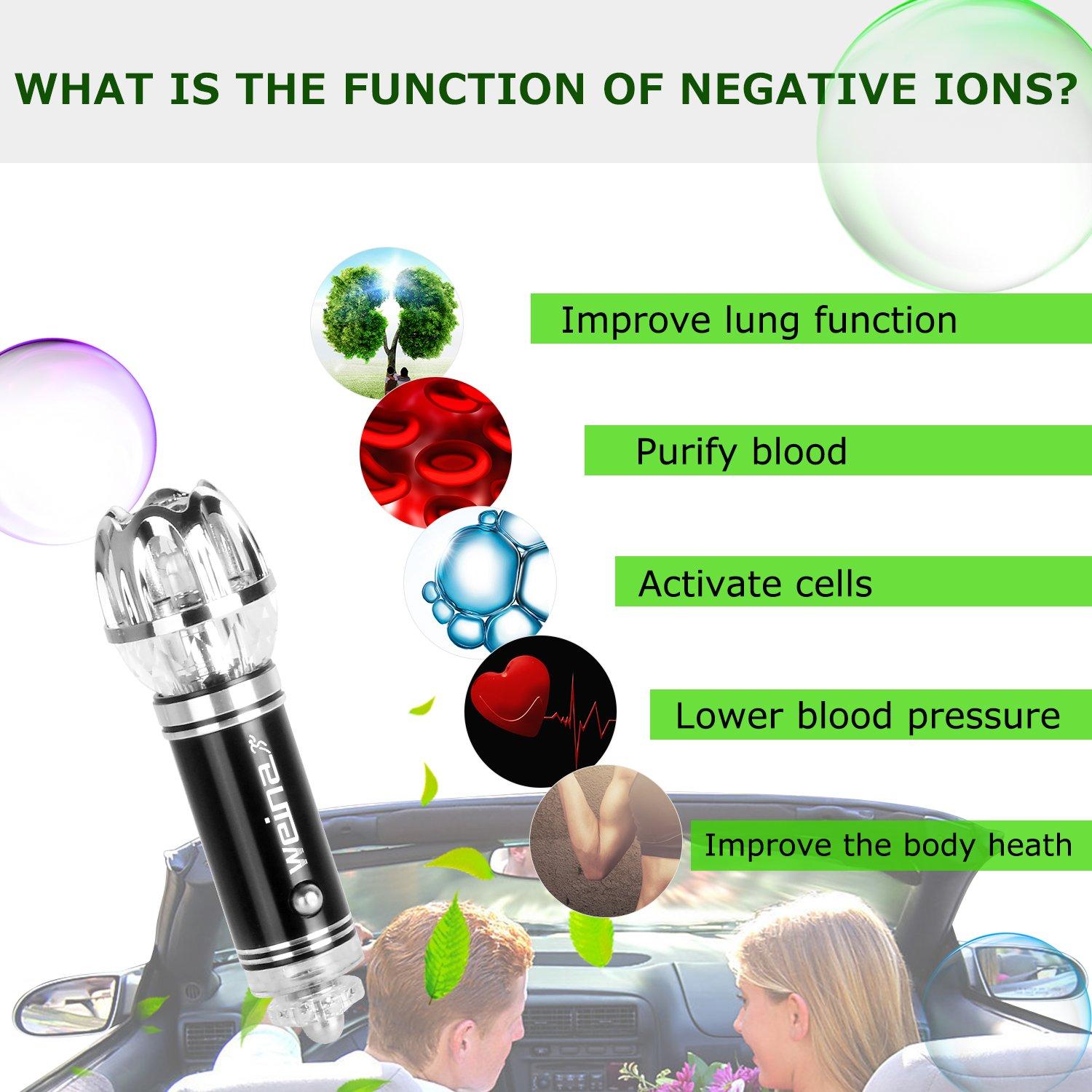 WHAT IS THE FUNCTION OF NEGATIVE IONS?

Improve lung function

Purify blood

Activate cells

Lower blood pressure

Improve the body heath

weina